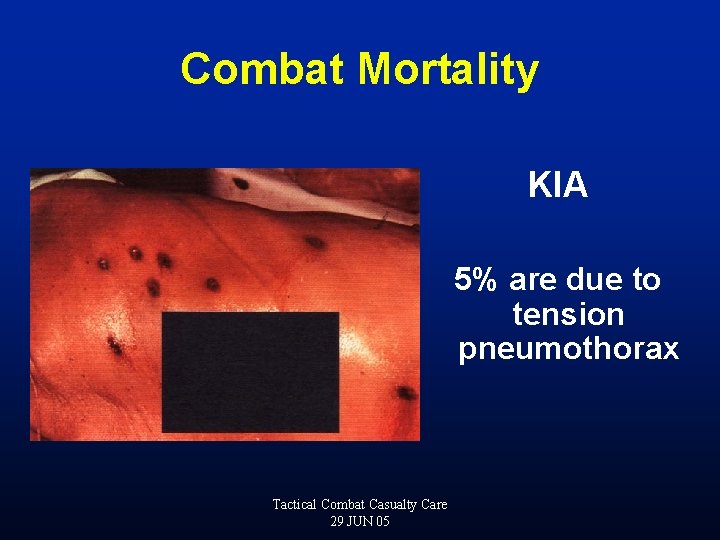 Combat Mortality

KIA

5% are due to tension pneumothorax

Tactical Combat Casualty Care
29 JUN 05